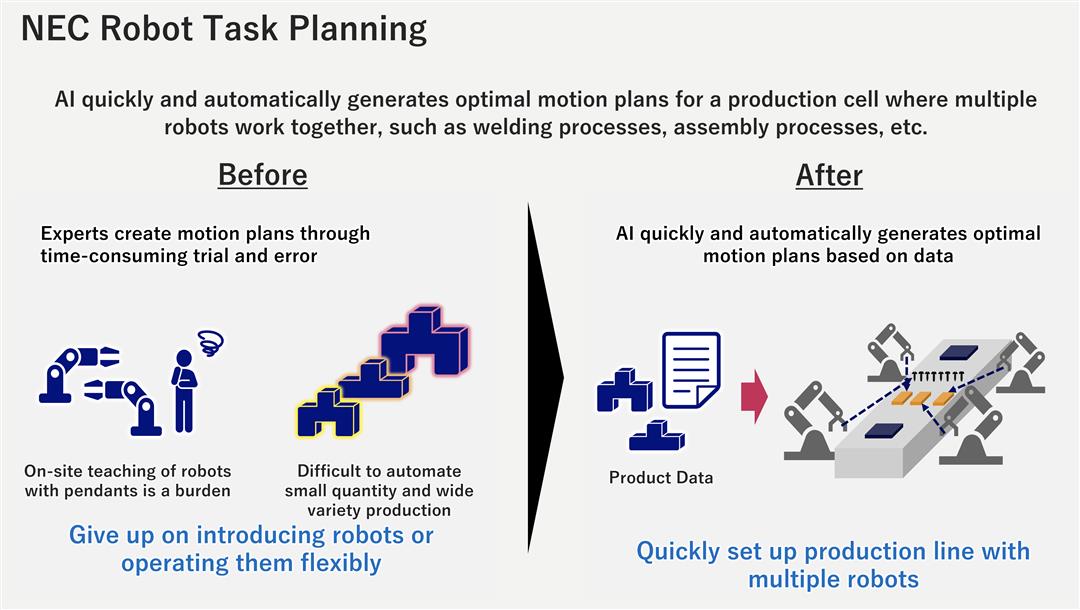 NEC Robot Task Planning

AI quickly and automatically generates optimal motion plans for a production cell where multiple robots work together, such as welding processes, assembly processes, etc.

Before

Experts create motion plans through time-consuming trial and error

On-site teaching of robots with pendants is a burden

Difficult to automate small quantity and wide variety production

Give up on introducing robots or operating them flexibly

After

AI quickly and automatically generates optimal motion plans based on data

Product Data

Quickly set up production line with multiple robots